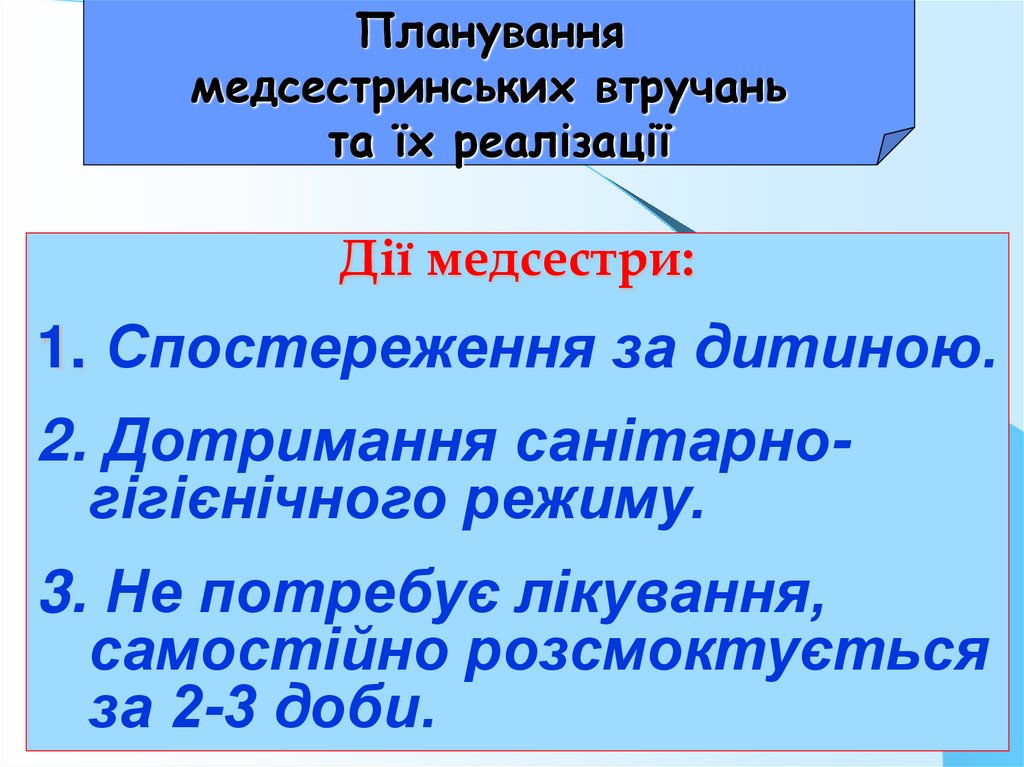 Планування медсестринських втручань та їх реалізації

Дії медсестри:

1. Спостереження за дитиною.

2. Дотримання санітарно-гігієнічного режиму.

3. Не потребує лікування, самостійно розсмоктується за 2-3 доби.